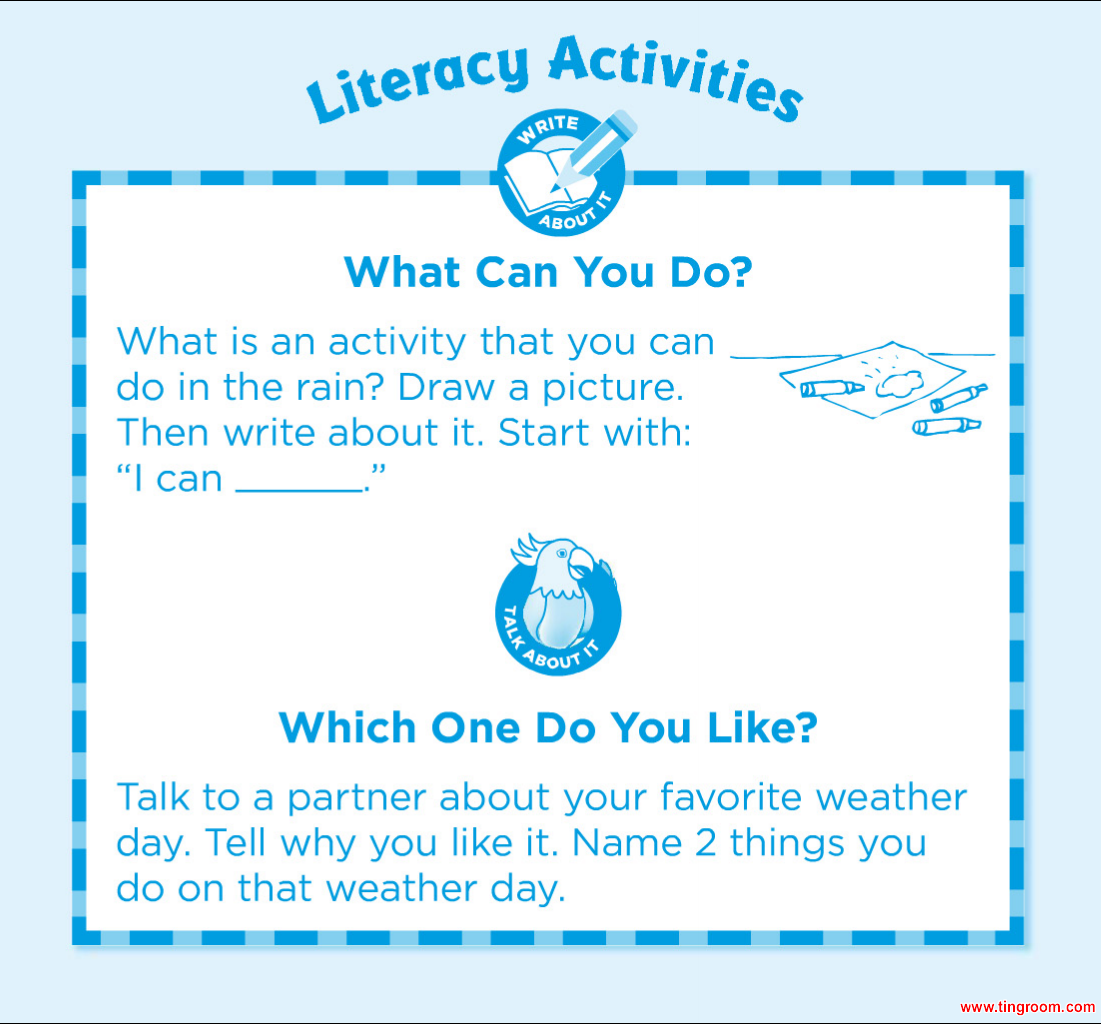 Literacy Activities

WRITE ABOUT IT

What Can You Do?

What is an activity that you can do in the rain? Draw a picture. Then write about it. Start with: "I can ______."

TALK ABOUT IT

Which One Do You Like?

Talk to a partner about your favorite weather day. Tell why you like it. Name 2 things you do on that weather day.

www.tingroom.com